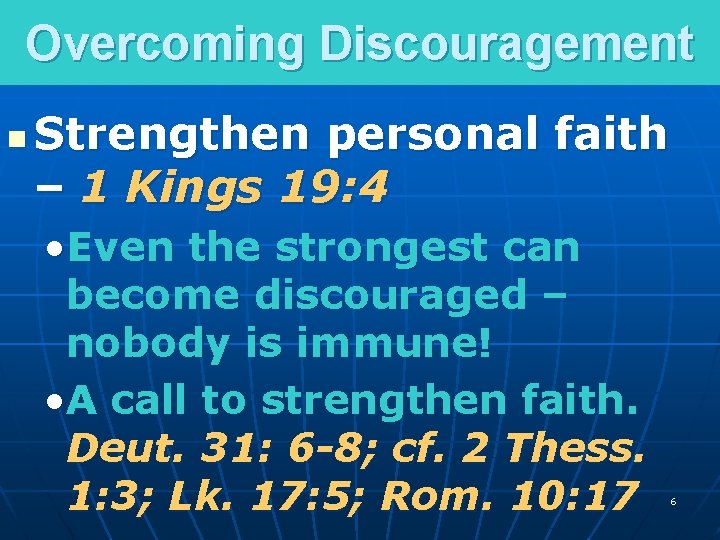 Overcoming Discouragement

Strengthen personal faith – 1 Kings 19:4

• Even the strongest can become discouraged – nobody is immune!

• A call to strengthen faith. Deut. 31: 6-8; cf. 2 Thess. 1:3; Lk. 17:5; Rom. 10:17

6